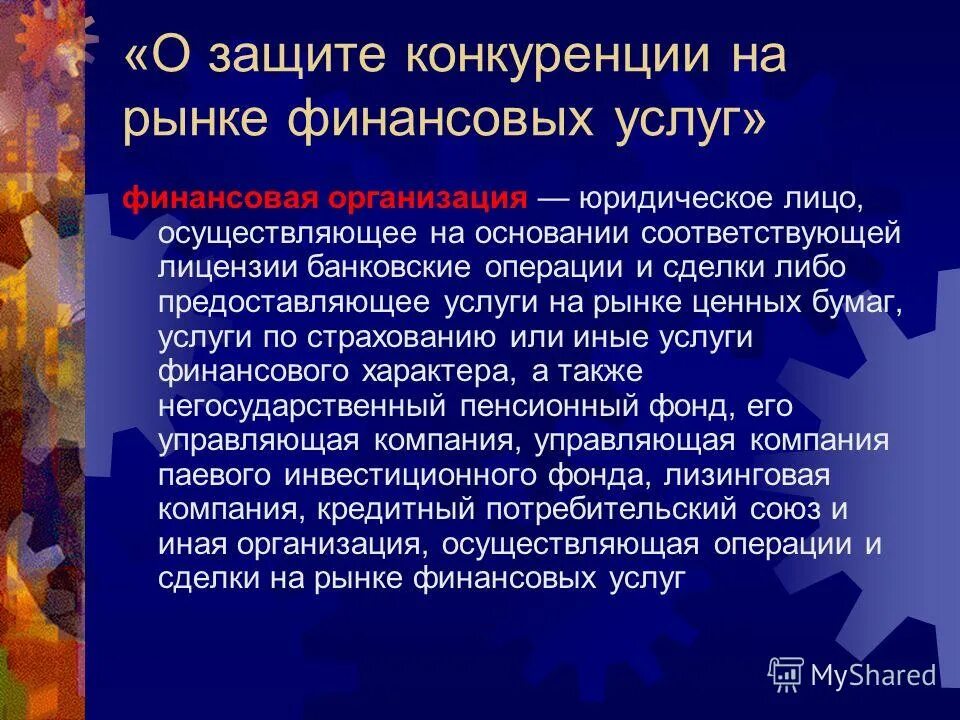 «О защите конкуренции на рынке финансовых услуг»

финансовая организация — юридическое лицо, осуществляющее на основании соответствующей лицензии банковские операции и сделки либо предоставляющее услуги на рынке ценных бумаг, услуги по страхованию или иные услуги финансового характера, а также негосударственный пенсионный фонд, его управляющая компания, управляющая компания паевого инвестиционного фонда, лизинговая компания, кредитный потребительский союз и иная организация, осуществляющая операции и сделки на рынке финансовых услуг

MyShared